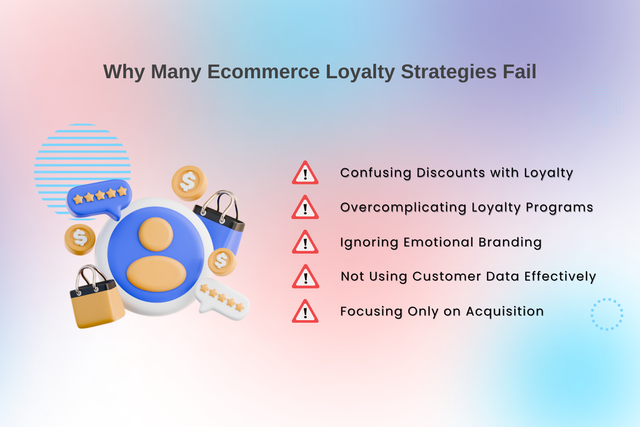 Why Many Ecommerce Loyalty Strategies Fail

Confusing Discounts with Loyalty

Overcomplicating Loyalty Programs

Ignoring Emotional Branding

Not Using Customer Data Effectively

Focusing Only on Acquisition